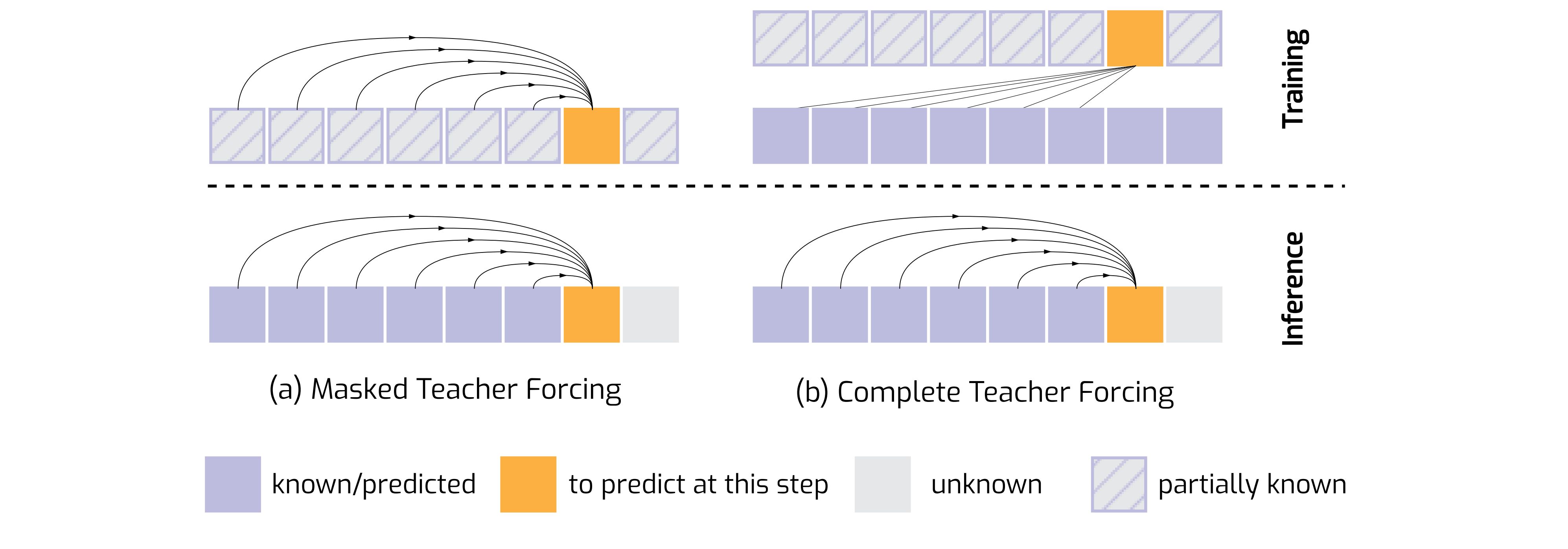 Training

Inference

(a) Masked Teacher Forcing

(b) Complete Teacher Forcing

known/predicted

to predict at this step

unknown

partially known